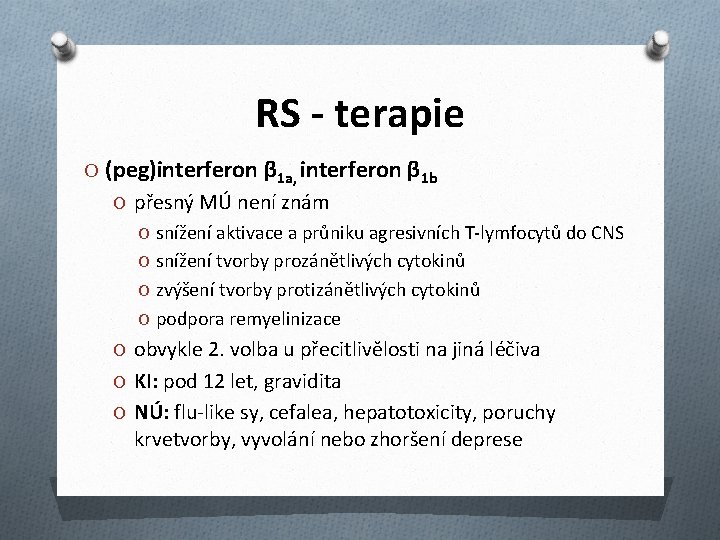 RS - terapie

O (peg)interferon $\beta_{1a,}$ interferon $\beta_{1b}$
O přesný MÚ není znám
O snížení aktivace a průniku agresivních T-lymfocytů do CNS
O snížení tvorby prozánětlivých cytokinů
O zvýšení tvorby protizánětlivých cytokinů
O podpora remyelinizace
O obvykle 2. volba u přecitlivělosti na jiná léčiva
O KI: pod 12 let, gravidita
O NÚ: flu-like sy, cefalea, hepatotoxicity, poruchy krvetvorby, vyvolání nebo zhoršení deprese